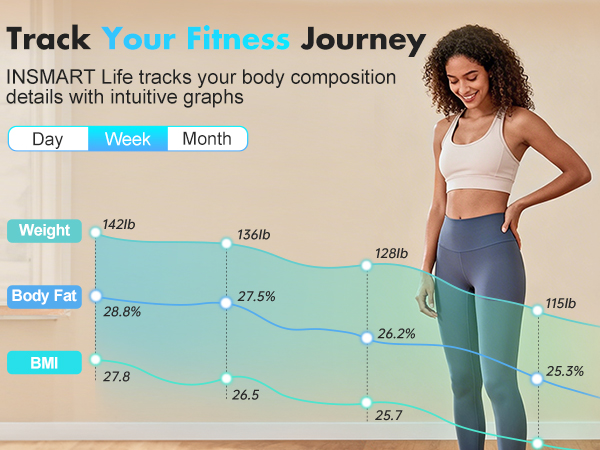 Track Your Fitness Journey

INSMART Life tracks your body composition details with intuitive graphs

Day Week Month

Weight
142lb
136lb
128lb
115lb

Body Fat
28.8%
27.5%
26.2%
25.3%

BMI
27.8
26.5
25.7